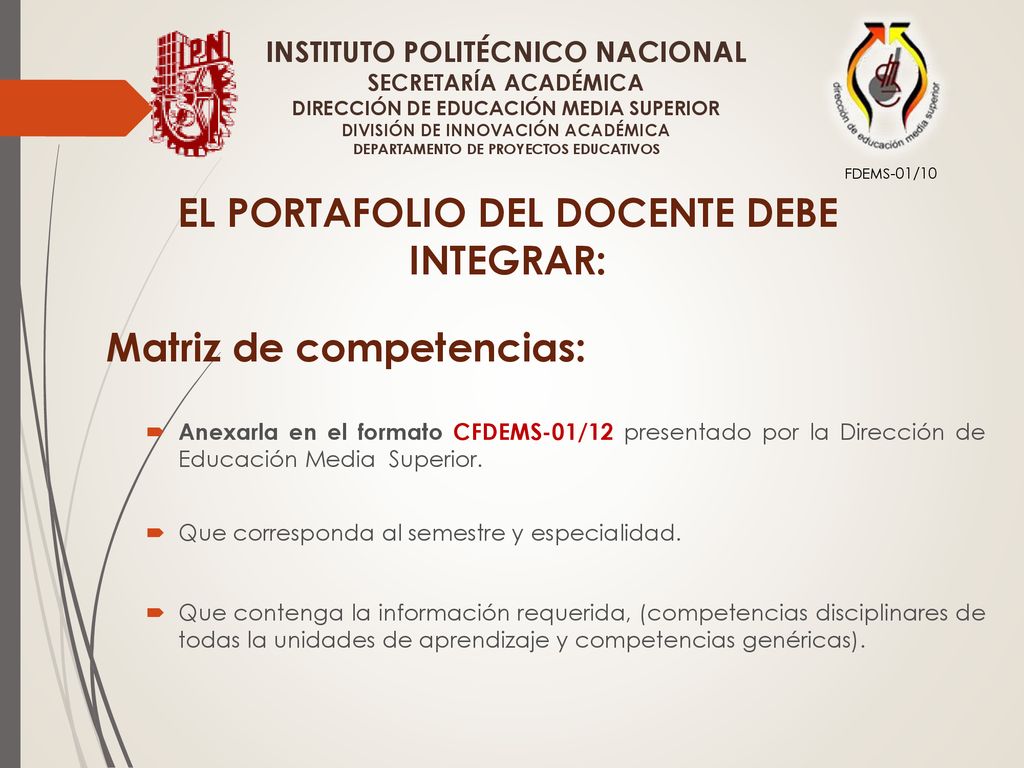 IPN

INSTITUTO POLITÉCNICO NACIONAL
SECRETARÍA ACADÉMICA
DIRECCIÓN DE EDUCACIÓN MEDIA SUPERIOR
DIVISIÓN DE INNOVACIÓN ACADÉMICA
DEPARTAMENTO DE PROYECTOS EDUCATIVOS

dirección de educación media superior

FDEMS-01/10

EL PORTAFOLIO DEL DOCENTE DEBE INTEGRAR:

Matriz de competencias:

Anexarla en el formato CFDEMS-01/12 presentado por la Dirección de Educación Media Superior.

Que corresponda al semestre y especialidad.

Que contenga la información requerida, (competencias disciplinares de todas la unidades de aprendizaje y competencias genéricas).